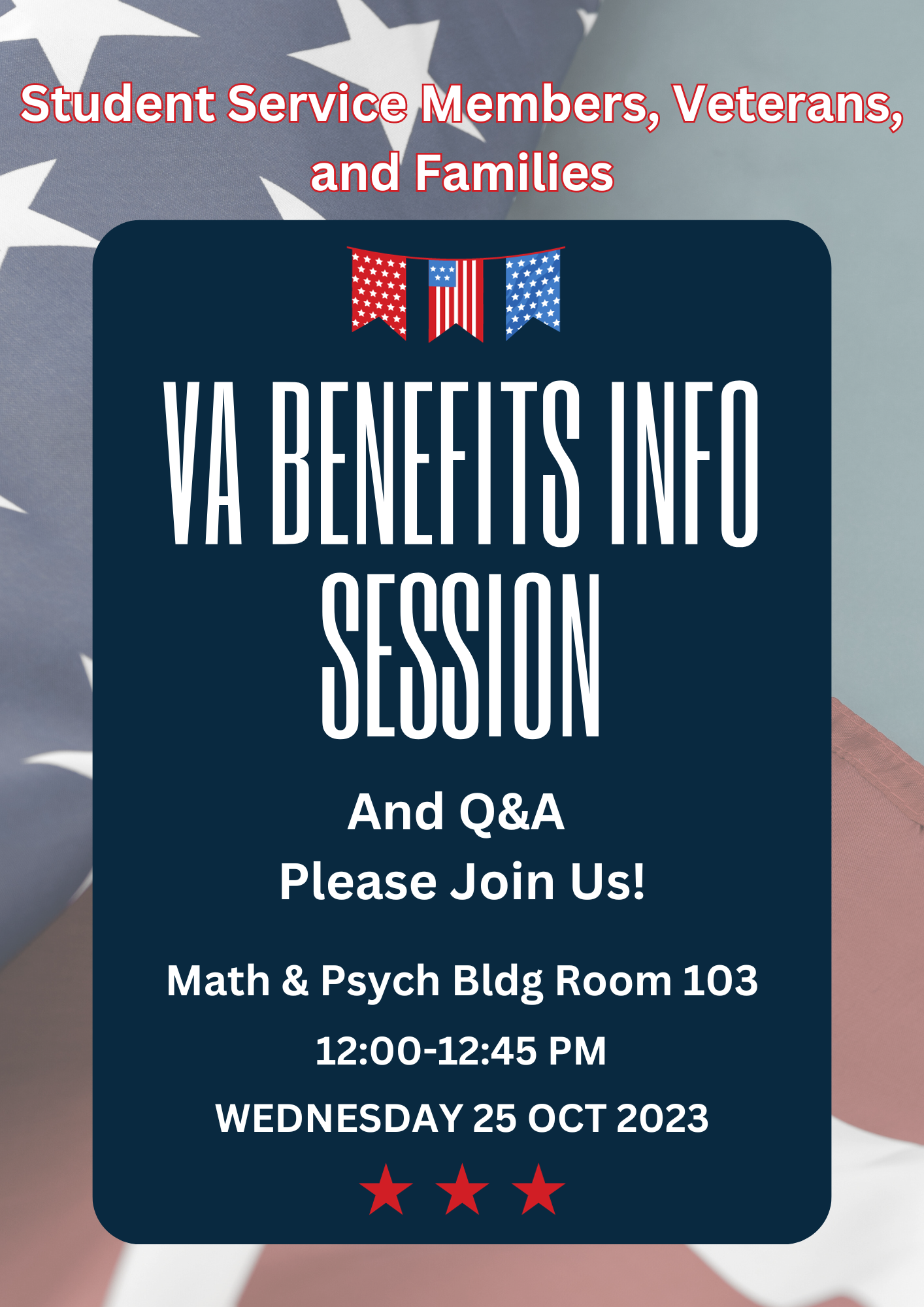 Student Service Members, Veterans, and Families

VA BENEFITS INFO SESSION

And Q&A
Please Join Us!

Math & Psych Bldg Room 103

12:00-12:45 PM

WEDNESDAY 25 OCT 2023